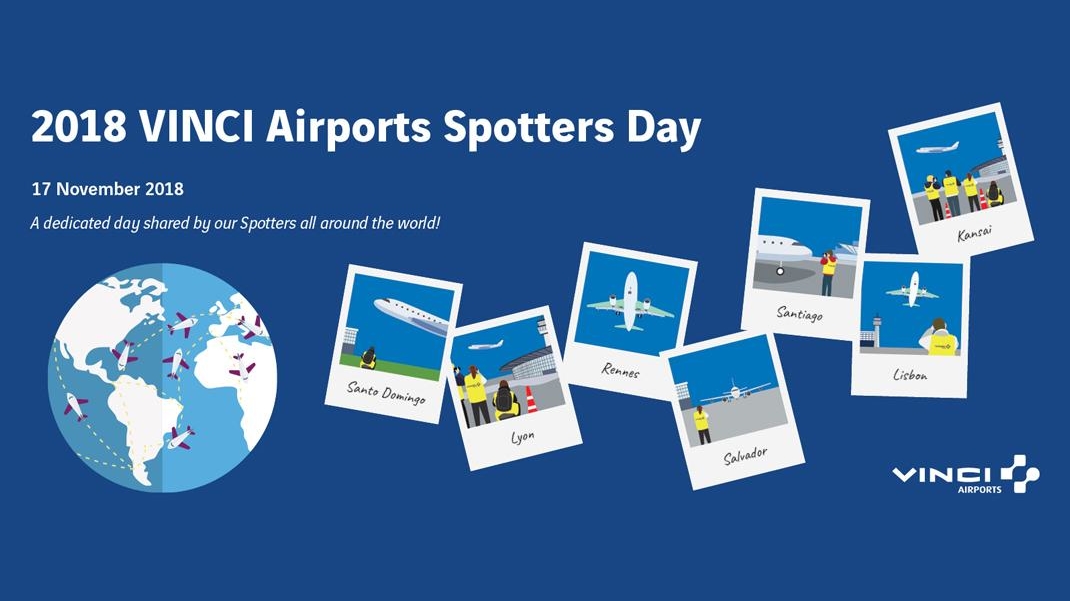 2018 VINCI Airports Spotters Day

17 November 2018

A dedicated day shared by our Spotters all around the world!

Santo Domingo

Lyon

Rennes

Salvador

Santiago

Lisbon

Kansai

VINCI AIRPORTS